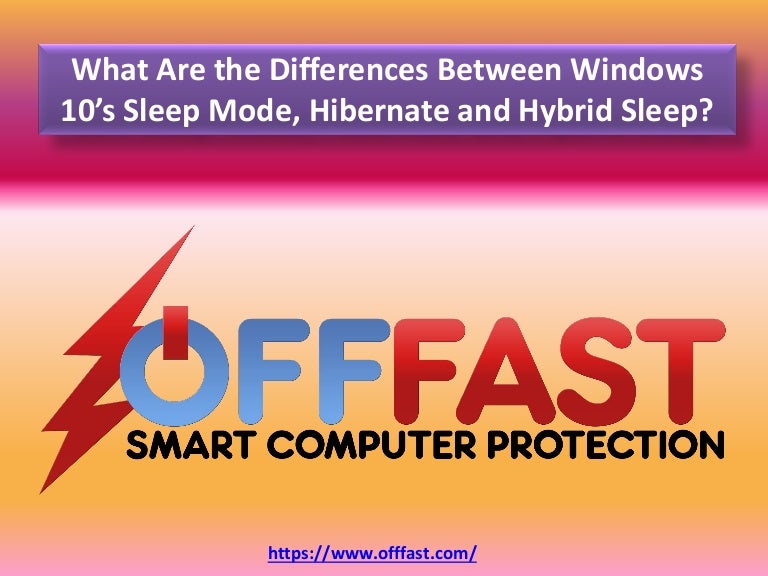 What Are the Differences Between Windows 10's Sleep Mode, Hibernate and Hybrid Sleep?

OFFFAST
SMART COMPUTER PROTECTION

https://www.offfast.com/